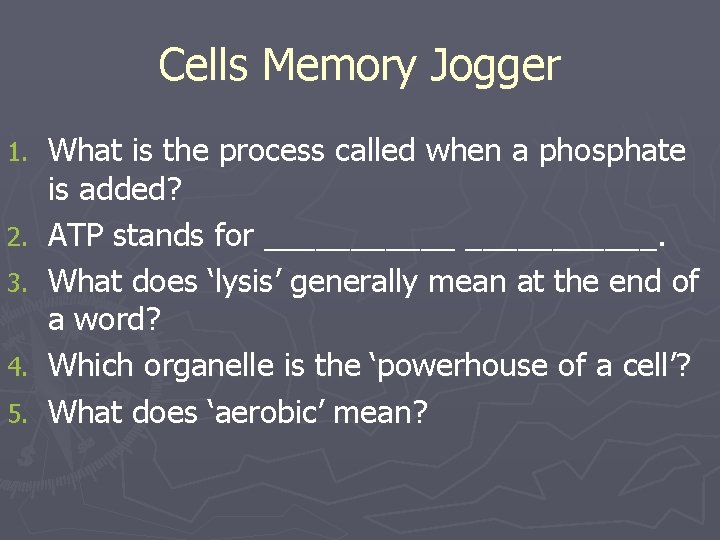 Cells Memory Jogger

1. What is the process called when a phosphate is added?
2. ATP stands for __________ __________.
3. What does ‘lysis’ generally mean at the end of a word?
4. Which organelle is the ‘powerhouse of a cell’?
5. What does ‘aerobic’ mean?